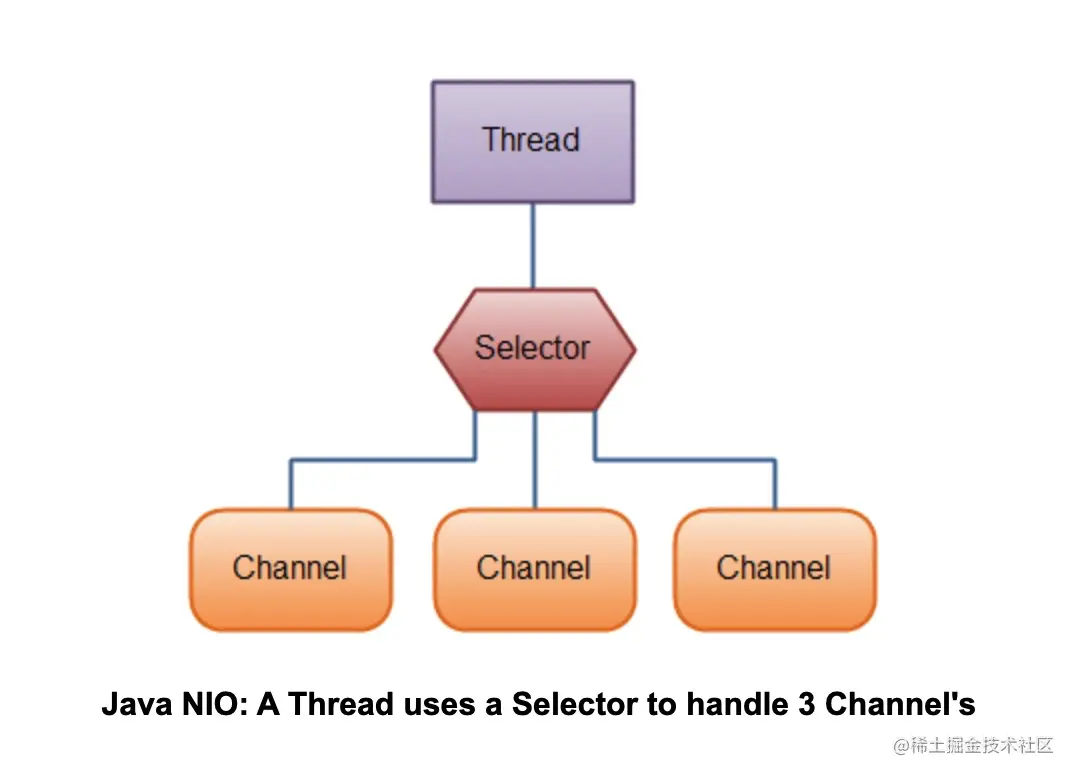 Thread

Selector

Channel

Channel

Channel

Java NIO: A Thread uses a Selector to handle 3 Channel's

@稀土掘金技术社区